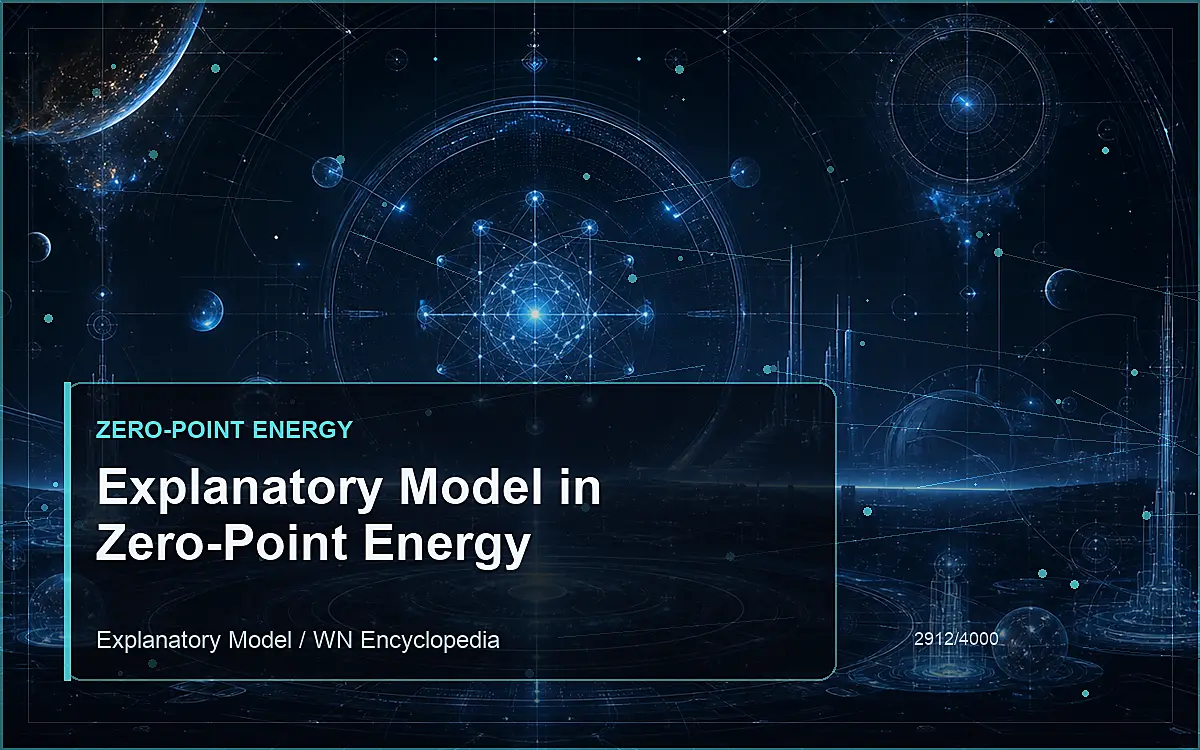 ZERO-POINT ENERGY

Explanatory Model in Zero-Point Energy

Explanatory Model / WN Encyclopedia

2912/4000